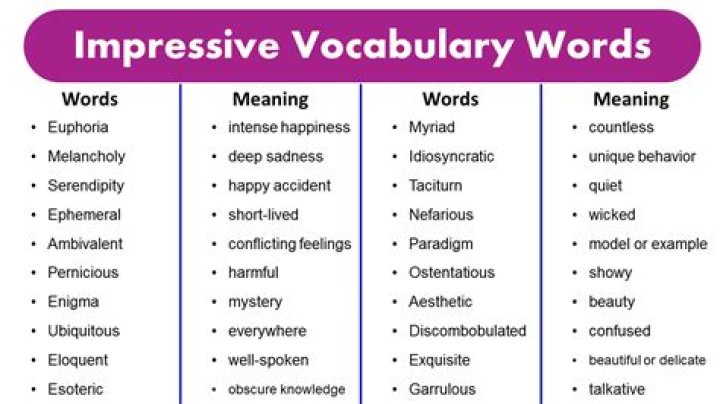 Impressive Vocabulary Words

| Words | Meaning | Words | Meaning |
|---|---|---|---|
| • Euphoria | • intense happiness | • Myriad | • countless |
| • Melancholy | • deep sadness | • Idiosyncratic | • unique behavior |
| • Serendipity | • happy accident | • Taciturn | • quiet |
| • Ephemeral | • short-lived | • Nefarious | • wicked |
| • Ambivalent | • conflicting feelings | • Paradigm | • model or example |
| • Pernicious | • harmful | • Ostentatious | • showy |
| • Enigma | • mystery | • Aesthetic | • beauty |
| • Ubiquitous | • everywhere | • Discombobulated | • confused |
| • Eloquent | • well-spoken | • Exquisite | • beautiful or delicate |
| • Esoteric | • obscure knowledge | • Garrulous | • talkative |